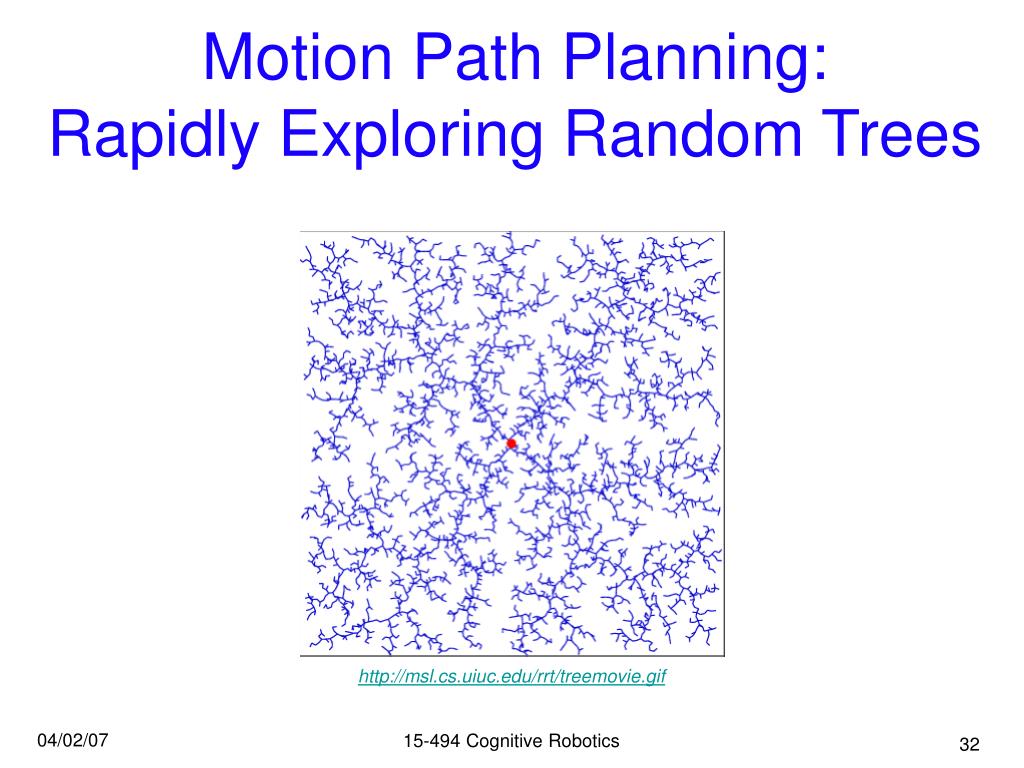 Motion Path Planning:
Rapidly Exploring Random Trees

http://msl.cs.uiuc.edu/rrt/treemovie.gif

04/02/07

15-494 Cognitive Robotics

32